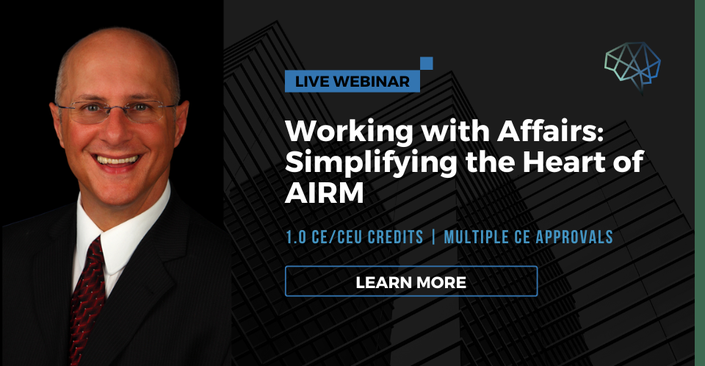 LIVE WEBINAR

Working with Affairs: Simplifying the Heart of AIRM

1.0 CE/CEU CREDITS | MULTIPLE CE APPROVALS

LEARN MORE